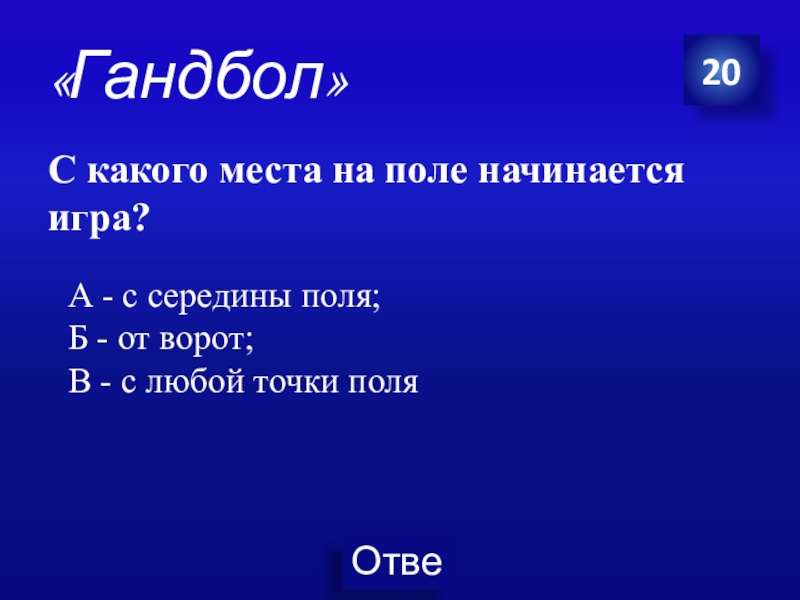 «Гандбол»

20

С какого места на поле начинается игра?

А - с середины поля;
Б - от ворот;
В - с любой точки поля

Отве